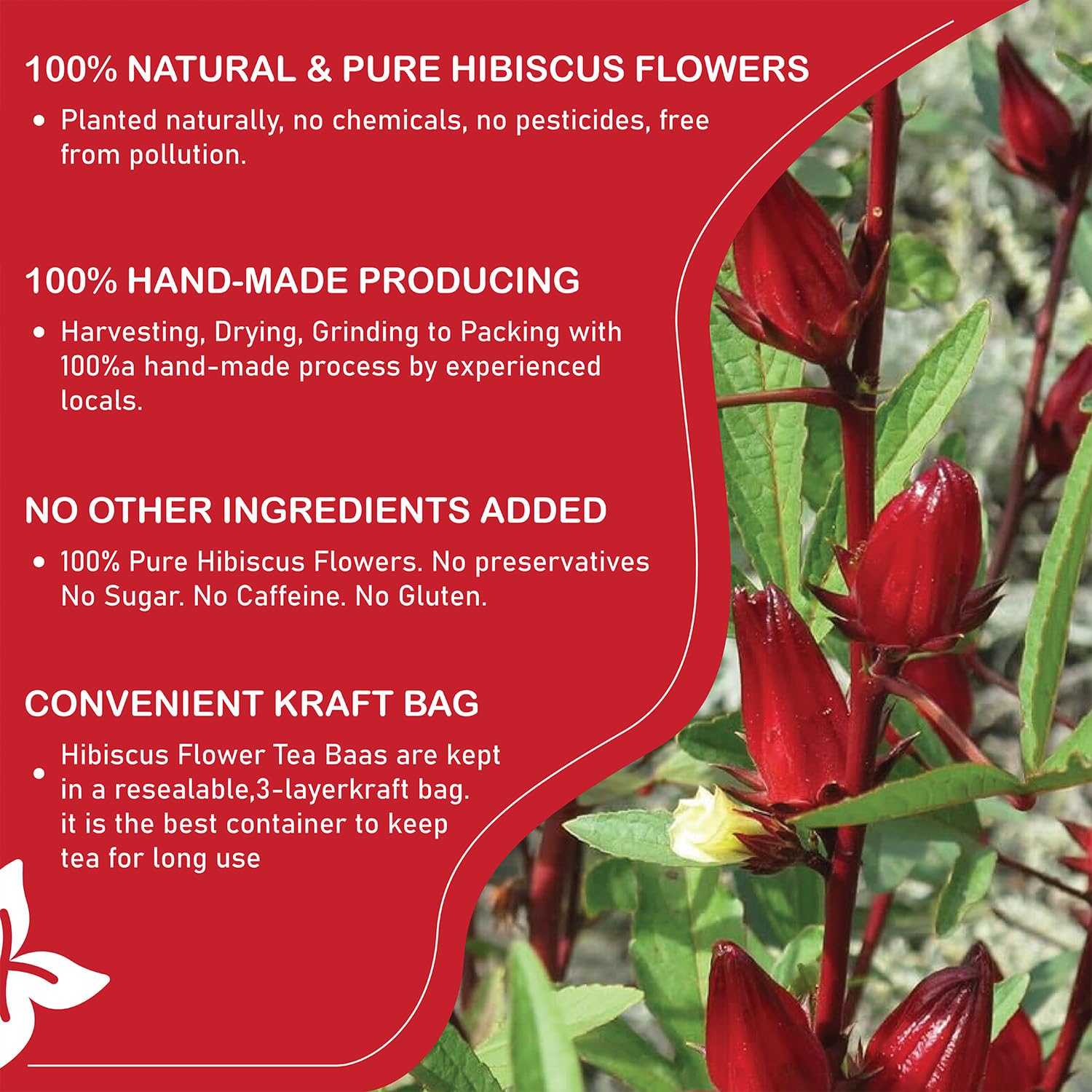 100% NATURAL & PURE HIBISCUS FLOWERS

• Planted naturally, no chemicals, no pesticides, free from pollution.

100% HAND-MADE PRODUCING

• Harvesting, Drying, Grinding to Packing with 100%a hand-made process by experienced locals.

NO OTHER INGREDIENTS ADDED

• 100% Pure Hibiscus Flowers. No preservatives No Sugar. No Caffeine. No Gluten.

CONVENIENT KRAFT BAG

• Hibiscus Flower Tea Baas are kept in a resealable,3-layerkraft bag. it is the best container to keep tea for long use